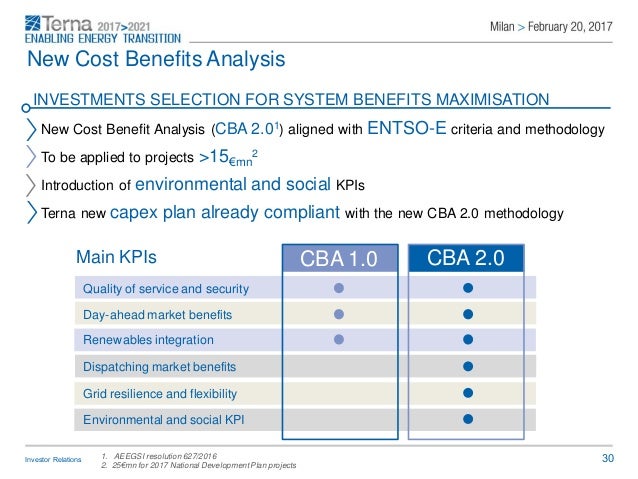 Terna 2017>2021
ENABLING ENERGY TRANSITION

Milan > February 20, 2017

New Cost Benefits Analysis

INVESTMENTS SELECTION FOR SYSTEM BENEFITS MAXIMISATION

New Cost Benefit Analysis (CBA 2.0$^1$) aligned with ENTSO-E criteria and methodology

To be applied to projects >15$_{€mn}$$^2$

Introduction of environmental and social KPIs

Terna new capex plan already compliant with the new CBA 2.0 methodology

| Main KPIs | CBA 1.0 | CBA 2.0 |
|---|---|---|
| Quality of service and security | ● | ● |
| Day-ahead market benefits | ● | ● |
| Renewables integration | ● | ● |
| Dispatching market benefits | | ● |
| Grid resilience and flexibility | | ● |
| Environmental and social KPI | | ● |

Investor Relations

1. AEEGSI resolution 627/2016
2. 25€mn for 2017 National Development Plan projects

30